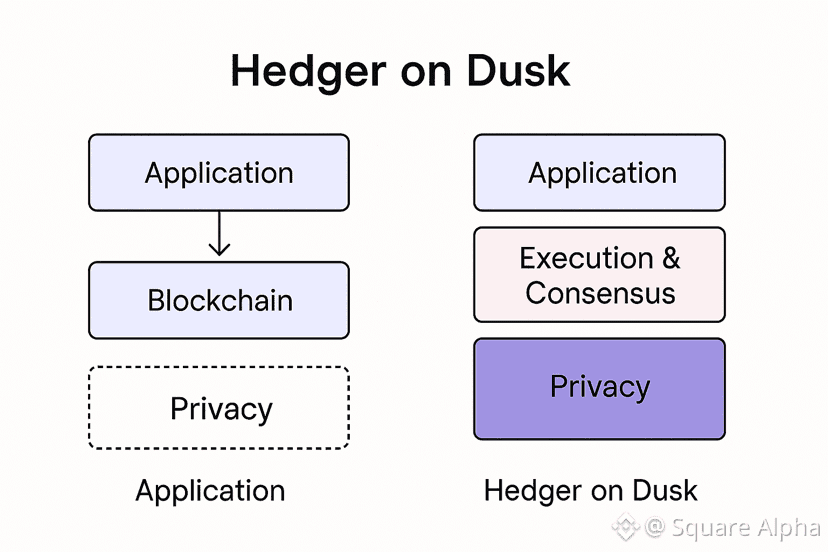 Hedger on Dusk

Application

Blockchain

Privacy

Application

Application

Execution & Consensus

Privacy

Hedger on Dusk

@ Square Alpha